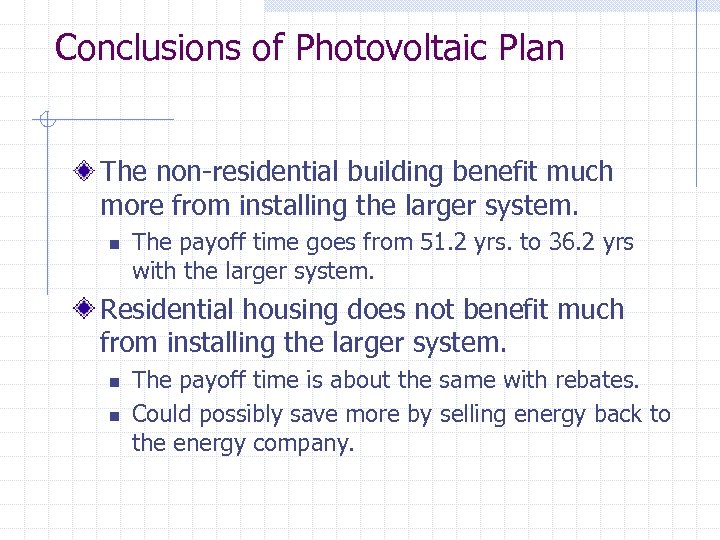 Conclusions of Photovoltaic Plan

The non-residential building benefit much more from installing the larger system.

The payoff time goes from 51.2 yrs. to 36.2 yrs with the larger system.

Residential housing does not benefit much from installing the larger system.

The payoff time is about the same with rebates.

Could possibly save more by selling energy back to the energy company.